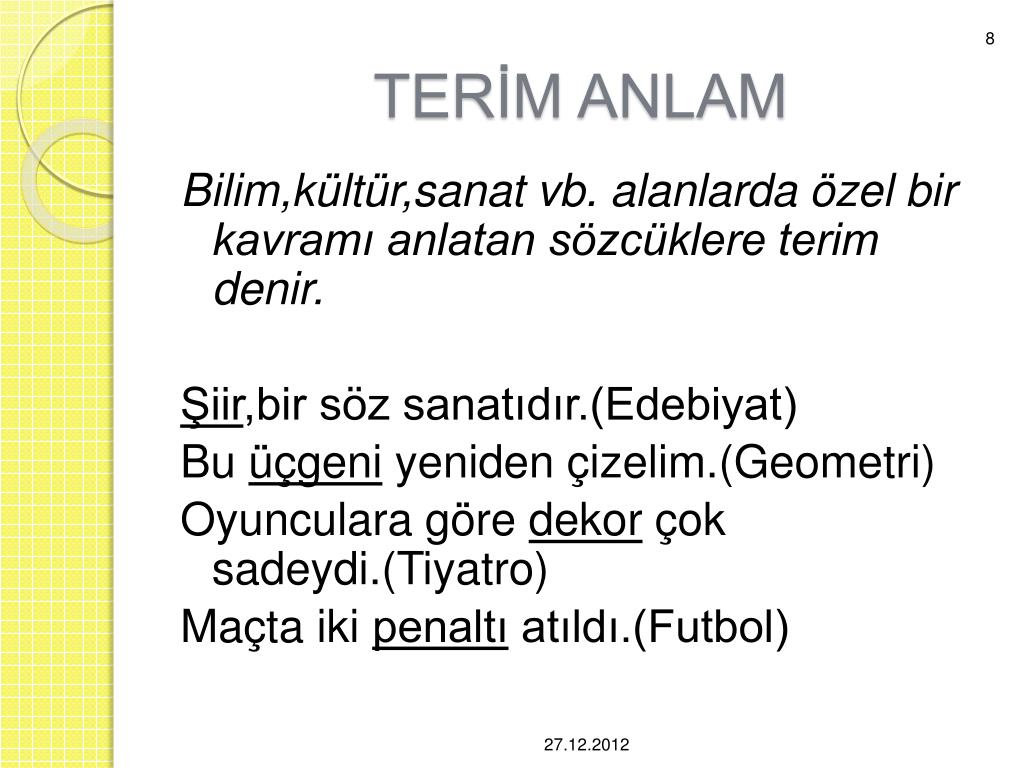 8

TERİM ANLAM

Bilim,kültür,sanat vb. alanlarda özel bir kavramı anlatan sözcüklere terim denir.

Şiir,bir söz sanatıdır.(Edebiyat)
Bu üçgeni yeniden çizelim.(Geometri)
Oyunculara göre dekor çok sadeydi.(Tiyatro)
Maçta iki penaltı atıldı.(Futbol)

27.12.2012